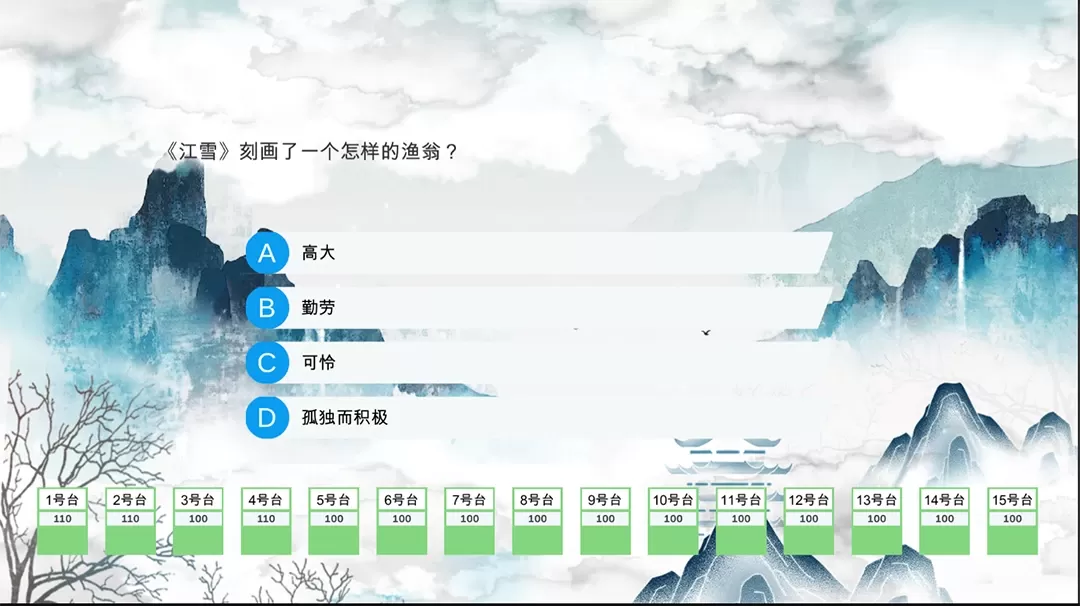 《江雪》刻画了一个怎样的渔翁？

A 高大

B 勤劳

C 可怜

D 孤独而积极

| 1号台 | 2号台 | 3号台 | 4号台 | 5号台 | 6号台 | 7号台 | 8号台 | 9号台 | 10号台 | 11号台 | 12号台 | 13号台 | 14号台 | 15号台 |
|---|---|---|---|---|---|---|---|---|---|---|---|---|---|---|
| 110 | 110 | 100 | 110 | 100 | 100 | 100 | 100 | 100 | 100 | 100 | 100 | 100 | 100 | 100 |